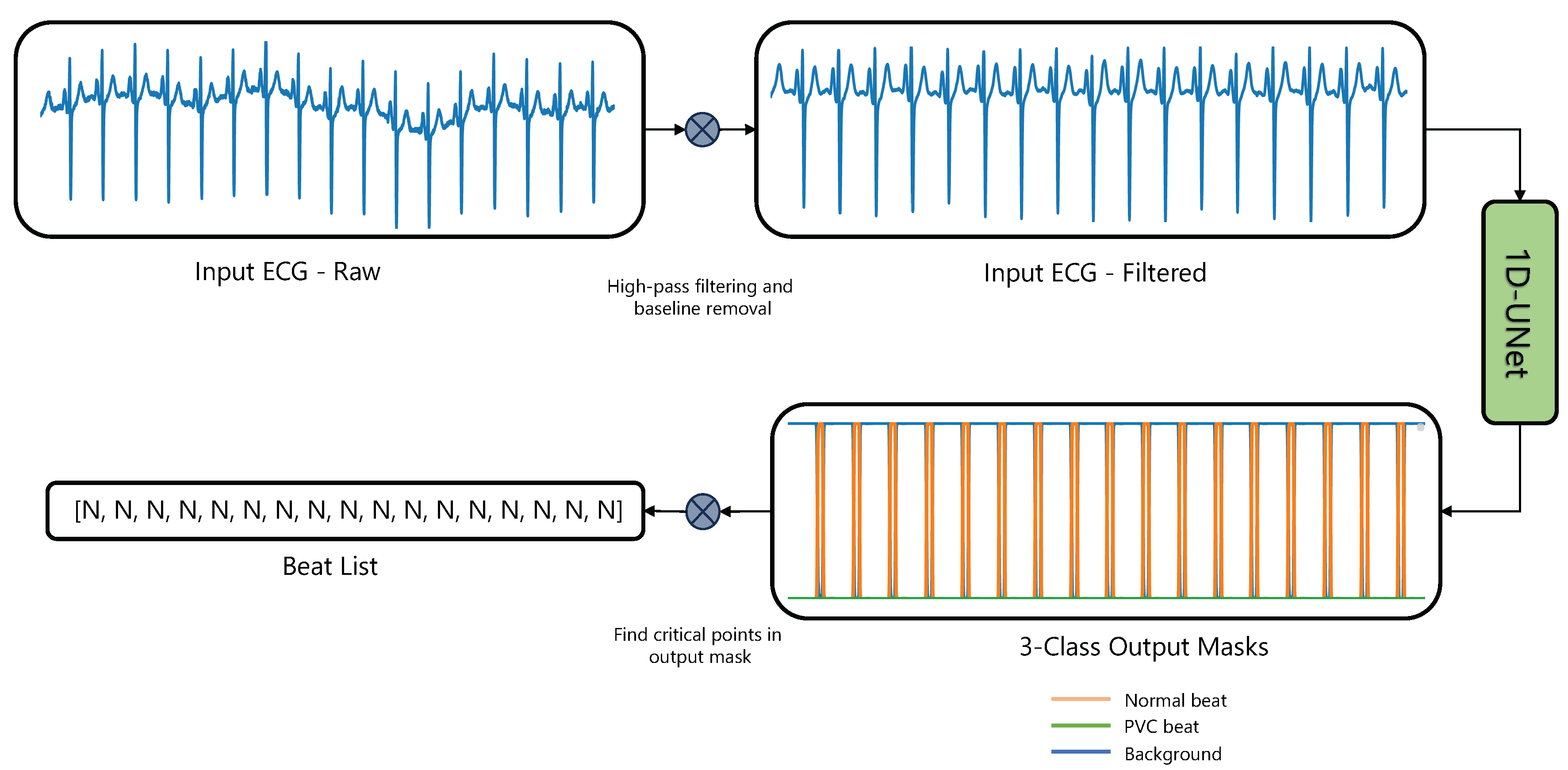 Input ECG - Raw

High-pass filtering and baseline removal

Input ECG - Filtered

1D-UNet

[N, N, N, N, N, N, N, N, N, N, N, N, N, N, N, N, N]

Beat List

Find critical points in output mask

3-Class Output Masks

Normal beat
PVC beat
Background